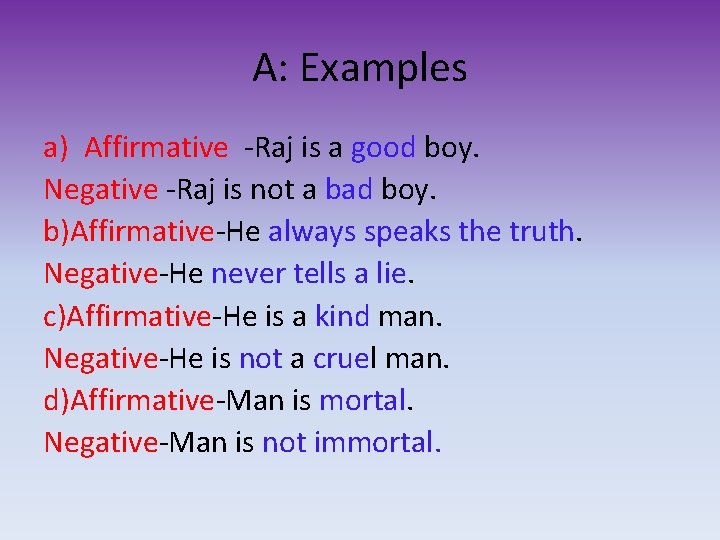 A: Examples

a) Affirmative -Raj is a good boy.
Negative -Raj is not a bad boy.
b)Affirmative-He always speaks the truth.
Negative-He never tells a lie.
c)Affirmative-He is a kind man.
Negative-He is not a cruel man.
d)Affirmative-Man is mortal.
Negative-Man is not immortal.